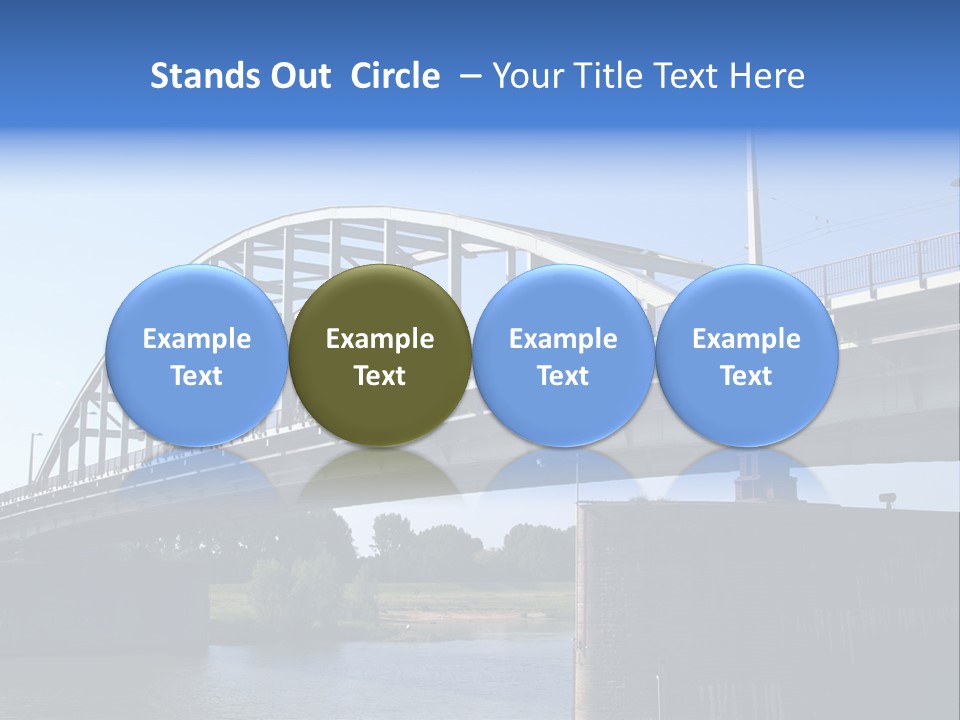 Stands Out Circle – Your Title Text Here

Example Text

Example Text

Example Text

Example Text